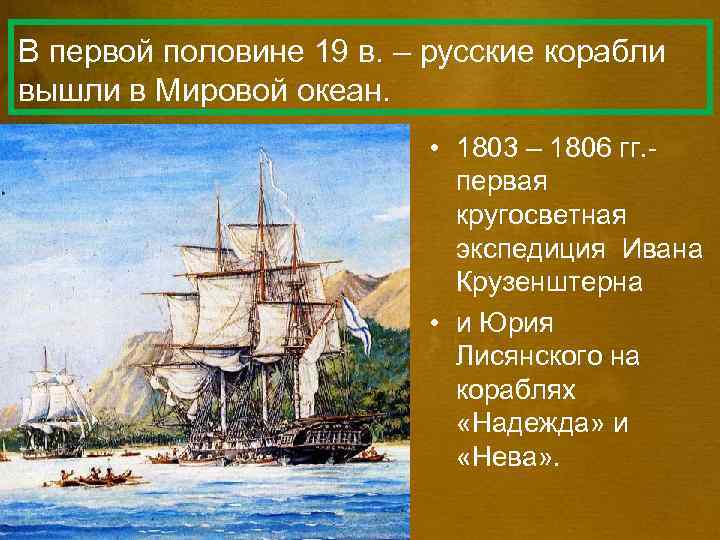 В первой половине 19 в. – русские корабли вышли в Мировой океан.

• 1803 – 1806 гг.- первая кругосветная экспедиция Ивана Крузенштерна

• и Юрия Лисянского на кораблях «Надежда» и «Нева».